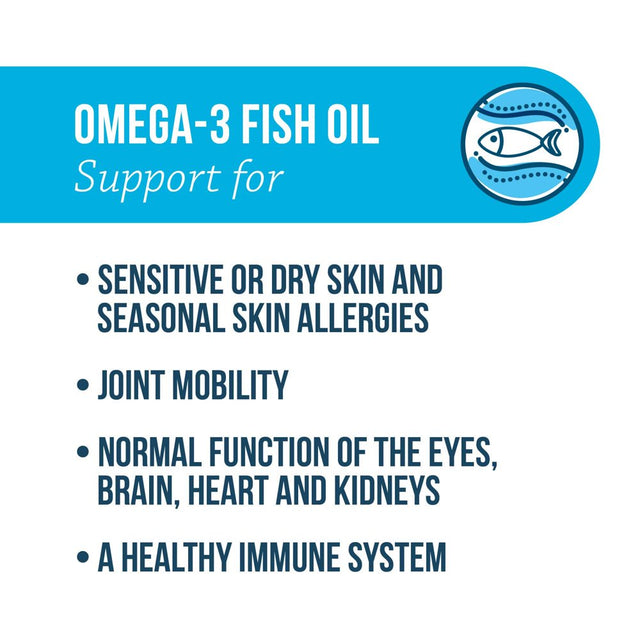 OMEGA-3 FISH OIL
Support for

• SENSITIVE OR DRY SKIN AND SEASONAL SKIN ALLERGIES

• JOINT MOBILITY

• NORMAL FUNCTION OF THE EYES, BRAIN, HEART AND KIDNEYS

• A HEALTHY IMMUNE SYSTEM